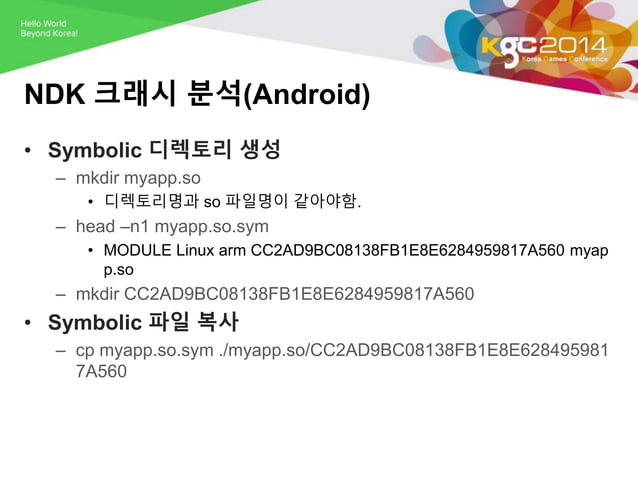 Hello World
Beyond Korea!

KGC2014
Korea Games Conference

NDK 크래시 분석(Android)

• Symbolic 디렉토리 생성
 – mkdir myapp.so
  • 디렉토리명과 so 파일명이 같아야함.
 – head –n1 myapp.so.sym
  • MODULE Linux arm CC2AD9BC08138FB1E8E6284959817A560 myapp.so
 – mkdir CC2AD9BC08138FB1E8E6284959817A560
• Symbolic 파일 복사
 – cp myapp.so.sym ./myapp.so/CC2AD9BC08138FB1E8E6284959817A560